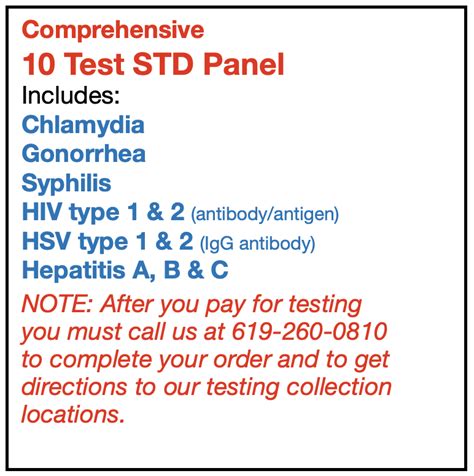 Comprehensive
10 Test STD Panel
Includes:
Chlamydia
Gonorrhea
Syphilis
HIV type 1 & 2 (antibody/antigen)
HSV type 1 & 2 (IgG antibody)
Hepatitis A, B & C
NOTE: After you pay for testing you must call us at 619-260-0810 to complete your order and to get directions to our testing collection locations.